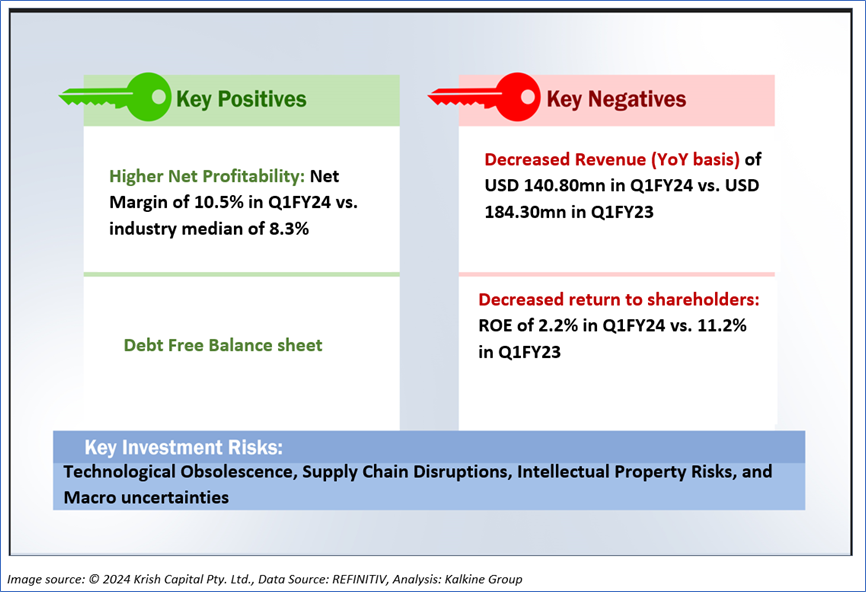 Key Positives

Higher Net Profitability: Net Margin of 10.5% in Q1FY24 vs. industry median of 8.3%

Debt Free Balance sheet

Key Negatives

Decreased Revenue (YoY basis) of USD 140.80mn in Q1FY24 vs. USD 184.30mn in Q1FY23

Decreased return to shareholders: ROE of 2.2% in Q1FY24 vs. 11.2% in Q1FY23

Key Investment Risks:

Technological Obsolescence, Supply Chain Disruptions, Intellectual Property Risks, and Macro uncertainties

Image source: © 2024 Krish Capital Pty. Ltd., Data Source: REFINITIV, Analysis: Kalkine Group